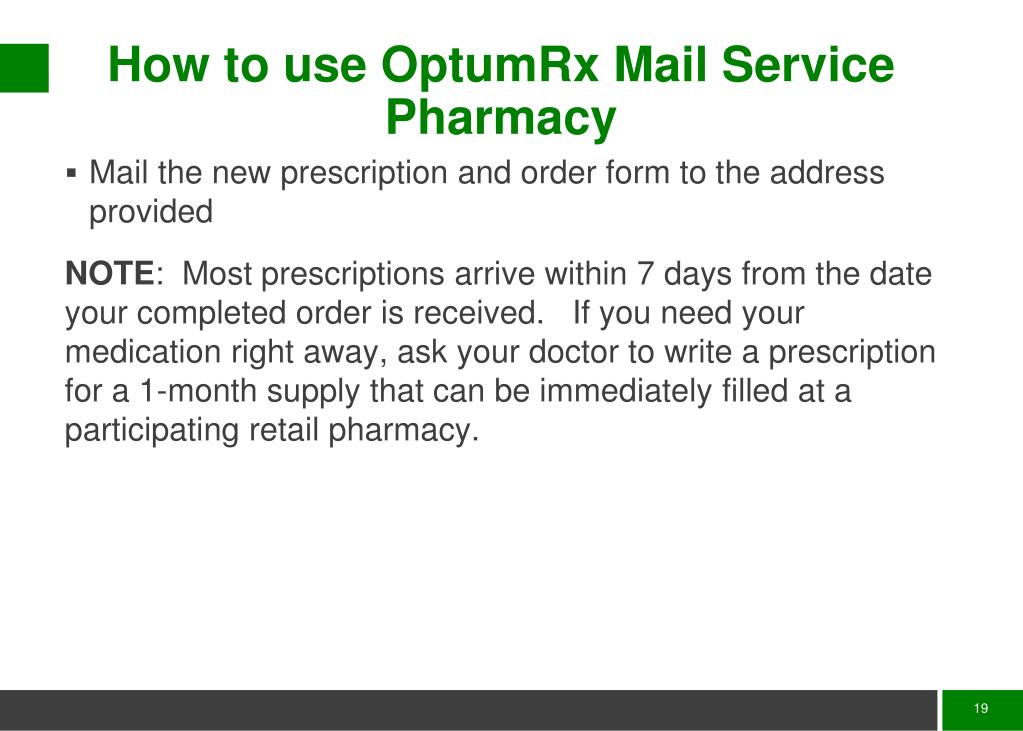 How to use OptumRx Mail Service Pharmacy

▪ Mail the new prescription and order form to the address provided

NOTE: Most prescriptions arrive within 7 days from the date your completed order is received. If you need your medication right away, ask your doctor to write a prescription for a 1-month supply that can be immediately filled at a participating retail pharmacy.

19